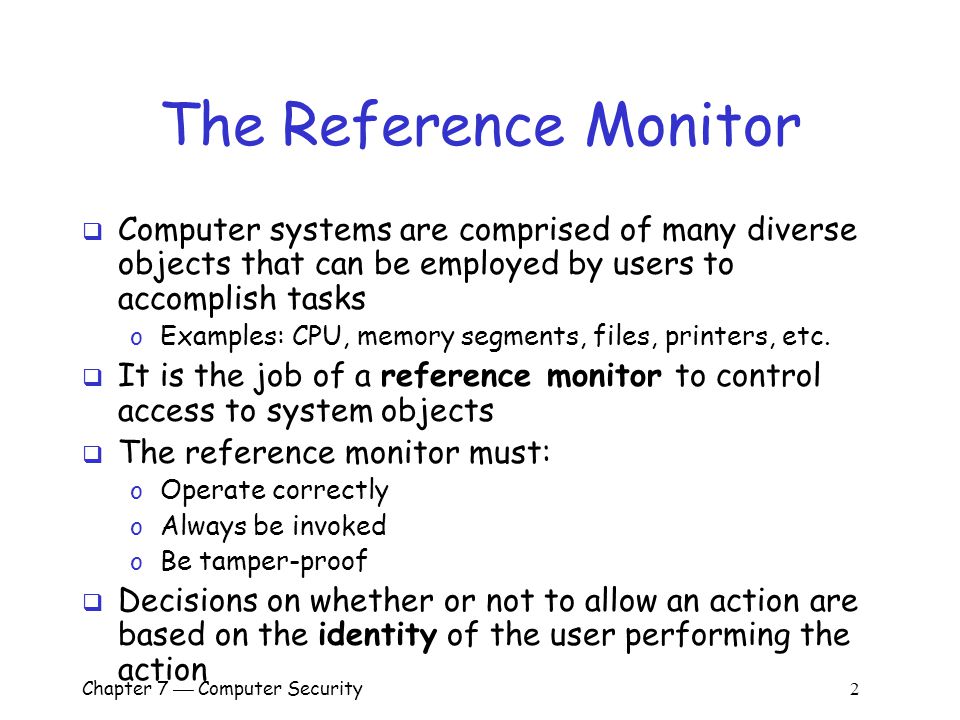 The Reference Monitor

❑ Computer systems are comprised of many diverse objects that can be employed by users to accomplish tasks
  o Examples: CPU, memory segments, files, printers, etc.

❑ It is the job of a **reference monitor** to control access to system objects

❑ The reference monitor must:
  o Operate correctly
  o Always be invoked
  o Be tamper-proof

❑ Decisions on whether or not to allow an action are based on the **identity** of the user performing the action

Chapter 7 — Computer Security

2